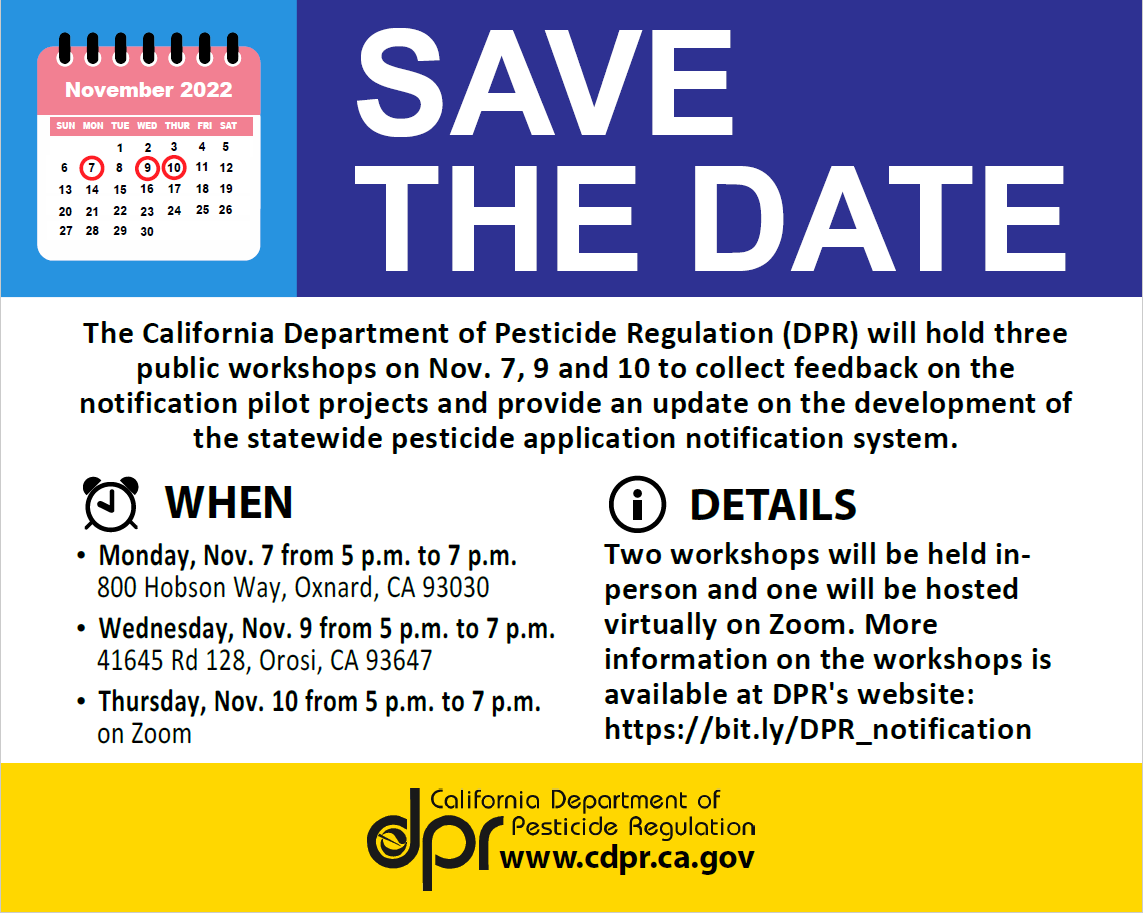 November 2022

| SUN | MON | TUE | WED | THUR | FRI | SAT |
|---|---|---|---|---|---|---|
| | | 1 | 2 | 3 | 4 | 5 |
| 6 | 7 | 8 | 9 | 10 | 11 | 12 |
| 13 | 14 | 15 | 16 | 17 | 18 | 19 |
| 20 | 21 | 22 | 23 | 24 | 25 | 26 |
| 27 | 28 | 29 | 30 | | | |

SAVE THE DATE

The California Department of Pesticide Regulation (DPR) will hold three public workshops on Nov. 7, 9 and 10 to collect feedback on the notification pilot projects and provide an update on the development of the statewide pesticide application notification system.

WHEN

• Monday, Nov. 7 from 5 p.m. to 7 p.m.
800 Hobson Way, Oxnard, CA 93030

• Wednesday, Nov. 9 from 5 p.m. to 7 p.m.
41645 Rd 128, Orosi, CA 93647

• Thursday, Nov. 10 from 5 p.m. to 7 p.m.
on Zoom

DETAILS

Two workshops will be held in-person and one will be hosted virtually on Zoom. More information on the workshops is available at DPR's website: https://bit.ly/DPR_notification

dpr California Department of Pesticide Regulation
www.cdpr.ca.gov